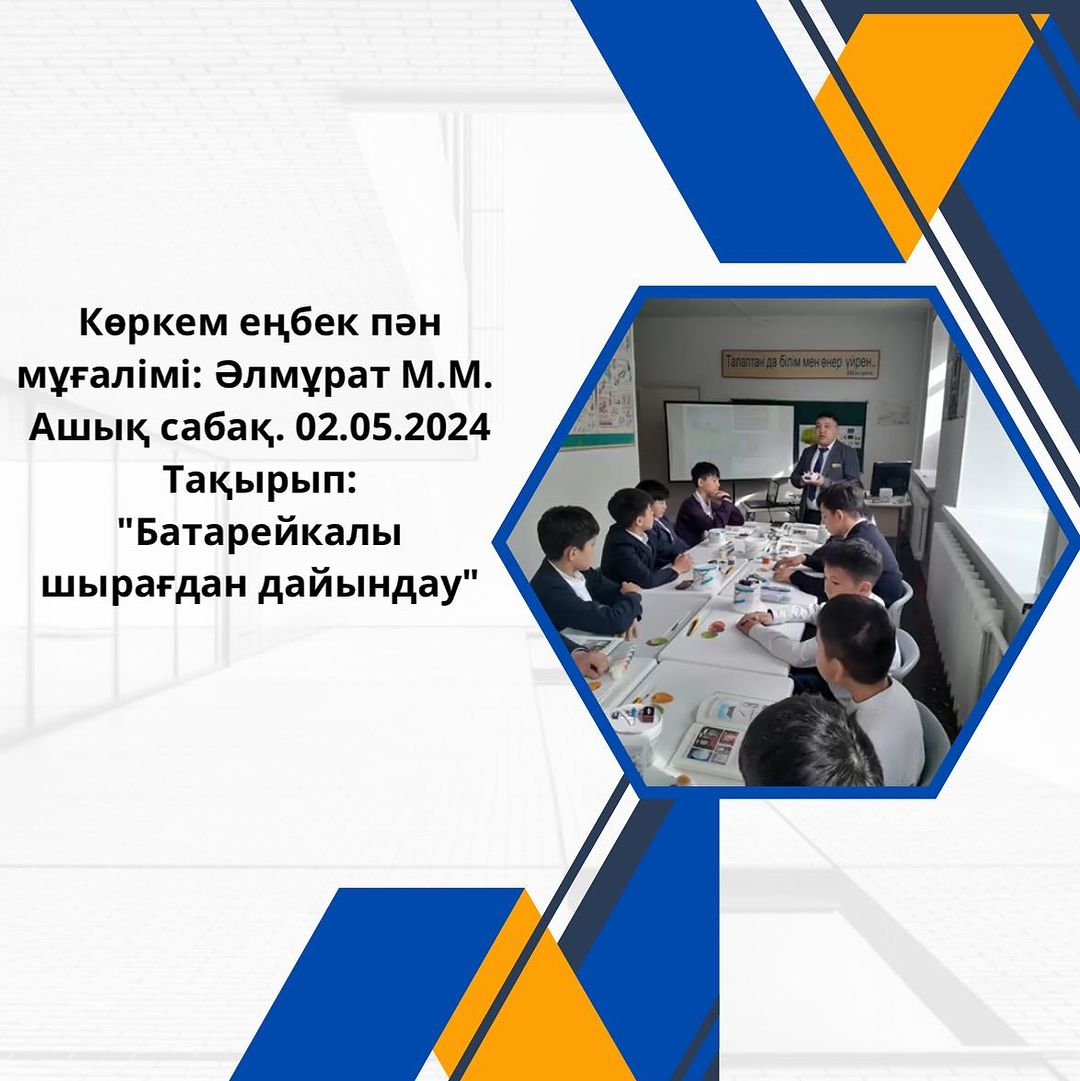 Көркем еңбек пән мұғалімі: Әлмұрат М.М.
Ашық сабақ. 02.05.2024
Тақырып:
"Батарейкалы шырағдан дайындау"

Талаптан да білім мен өнер үйрен..